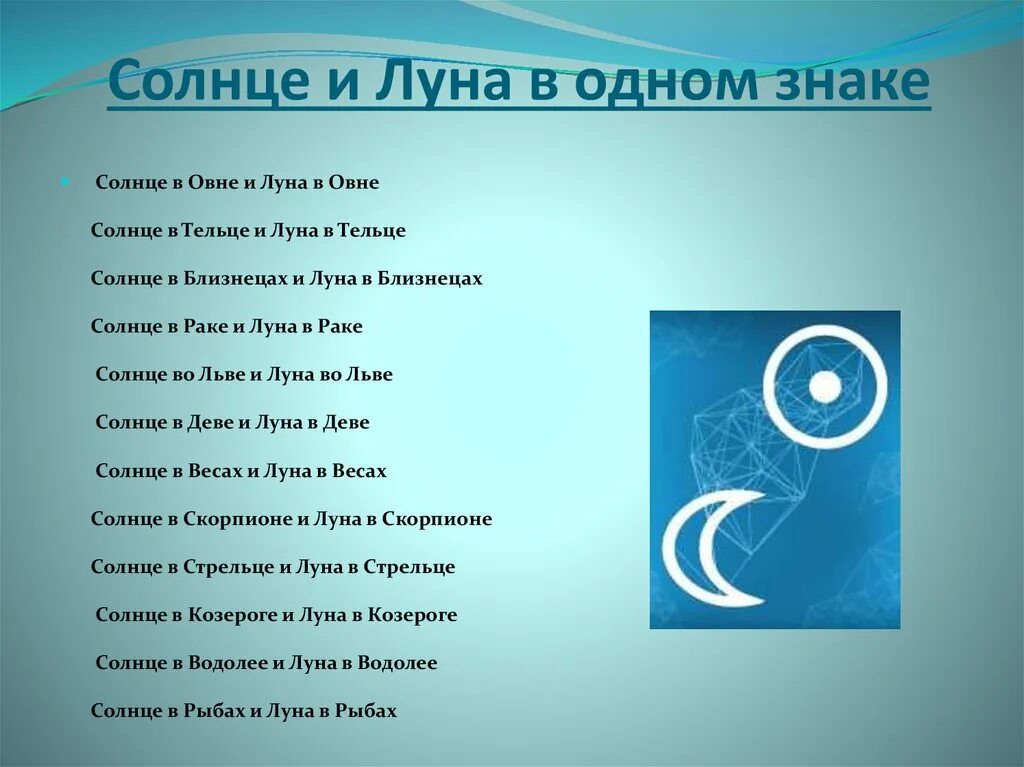 Солнце и Луна в одном знаке

Солнце в Овне и Луна в Овне

Солнце в Тельце и Луна в Тельце

Солнце в Близнецах и Луна в Близнецах

Солнце в Раке и Луна в Раке

Солнце во Льве и Луна во Льве

Солнце в Деве и Луна в Деве

Солнце в Весах и Луна в Весах

Солнце в Скорпионе и Луна в Скорпионе

Солнце в Стрельце и Луна в Стрельце

Солнце в Козероге и Луна в Козероге

Солнце в Водолее и Луна в Водолее

Солнце в Рыбах и Луна в Рыбах